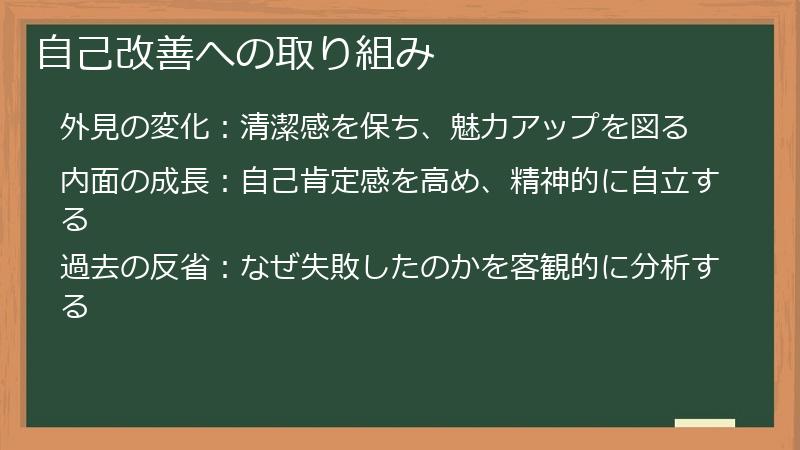 自己改善への取り組み

外見の変化：清潔感を保ち、魅力アップを図る

内面の成長：自己肯定感を高め、精神的に自立する

過去の反省：なぜ失敗したのかを客観的に分析する